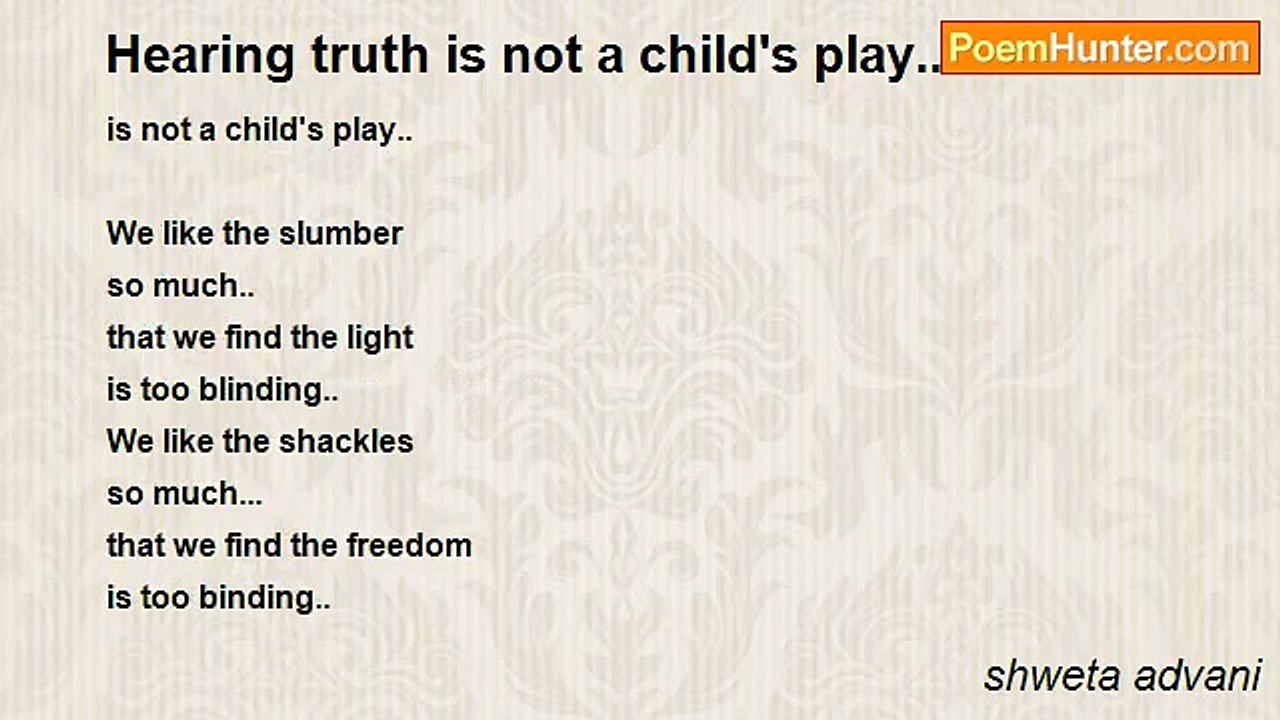 Hearing truth is not a child's play..

PoemHunter.com

is not a child's play..

We like the slumber
so much..
that we find the light
is too blinding..
We like the shackles
so much...
that we find the freedom
is too binding..

shweta advani